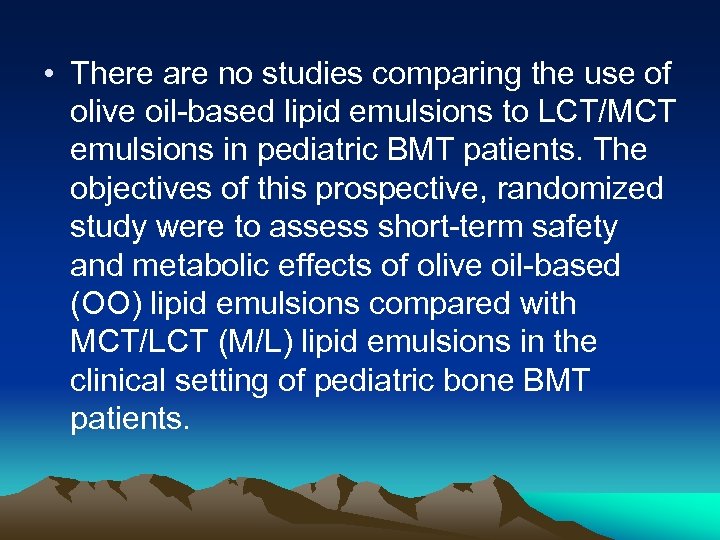 • There are no studies comparing the use of olive oil-based lipid emulsions to LCT/MCT emulsions in pediatric BMT patients. The objectives of this prospective, randomized study were to assess short-term safety and metabolic effects of olive oil-based (OO) lipid emulsions compared with MCT/LCT (M/L) lipid emulsions in the clinical setting of pediatric bone BMT patients.